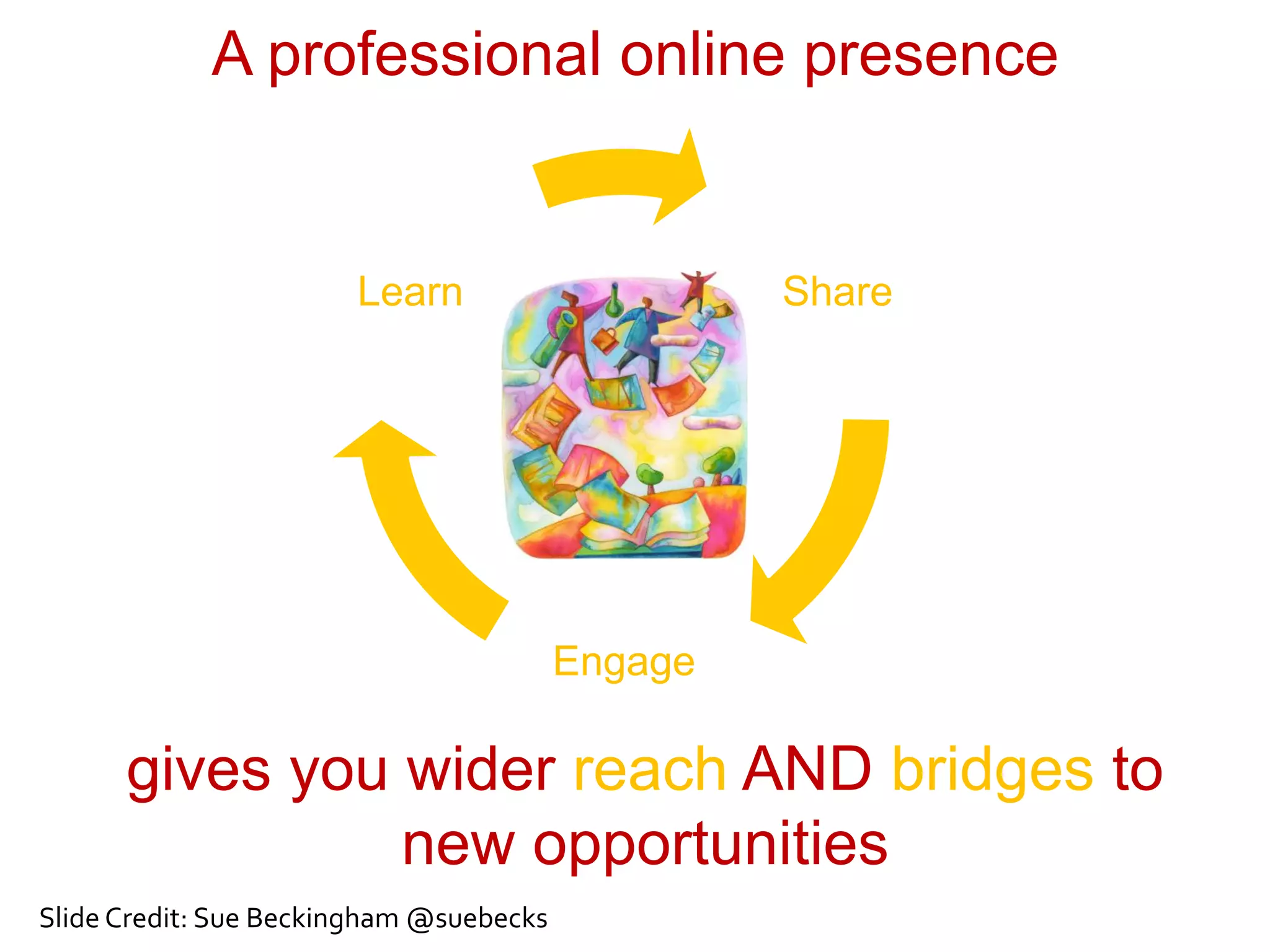 A professional online presence

Learn

Share

Engage

gives you wider reach AND bridges to new opportunities

Slide Credit: Sue Beckingham @suebecks